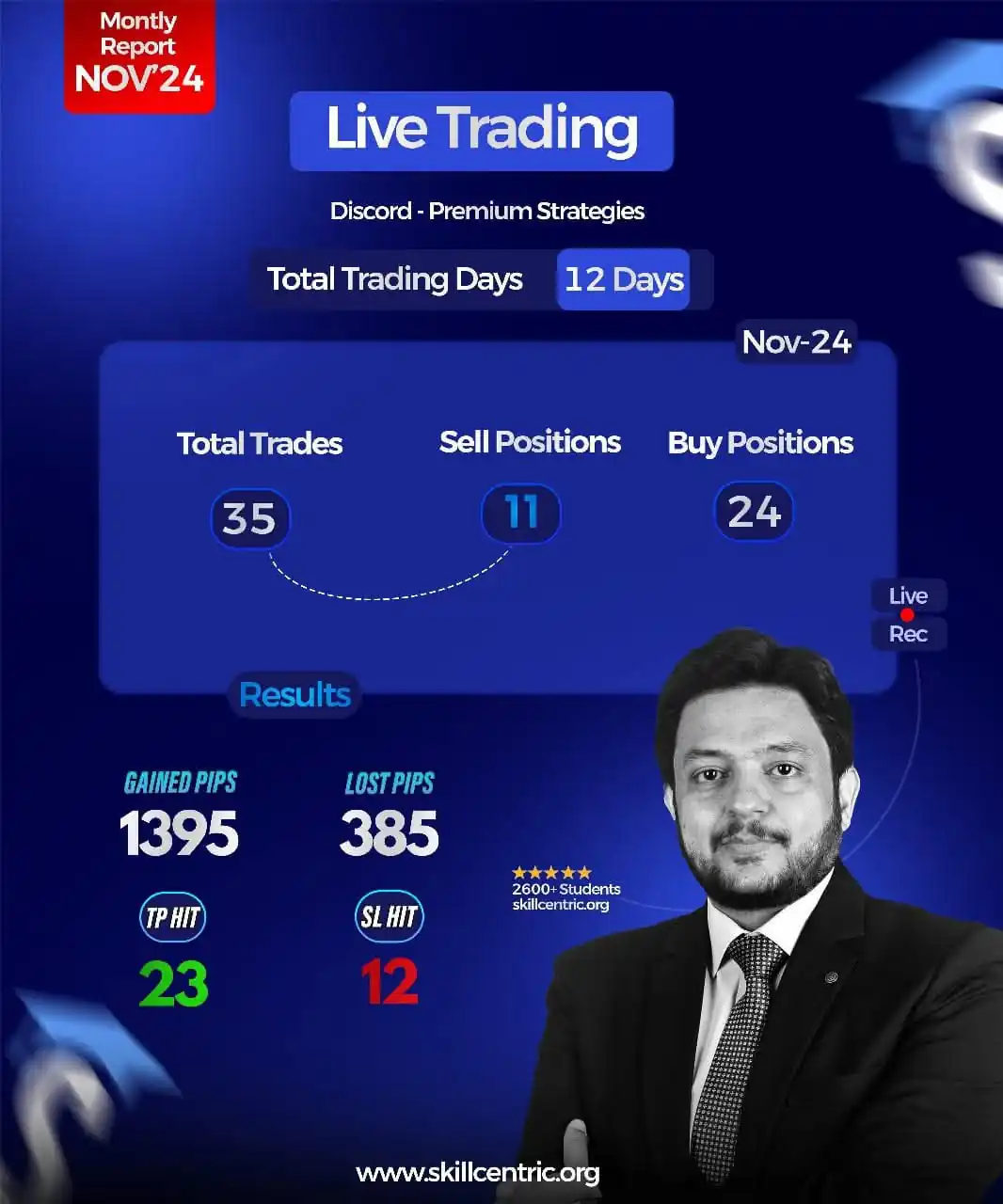 Montly Report NOV'24

Live Trading

Discord - Premium Strategies

Total Trading Days 12 Days

Nov-24

Total Trades
35

Sell Positions
11

Buy Positions
24

Live
Rec

Results

GAINED PIPS
1395

LOST PIPS
385

TP HIT
23

SL HIT
12

★★★★★
2600+ Students
skillcentric.org

www.skillcentric.org